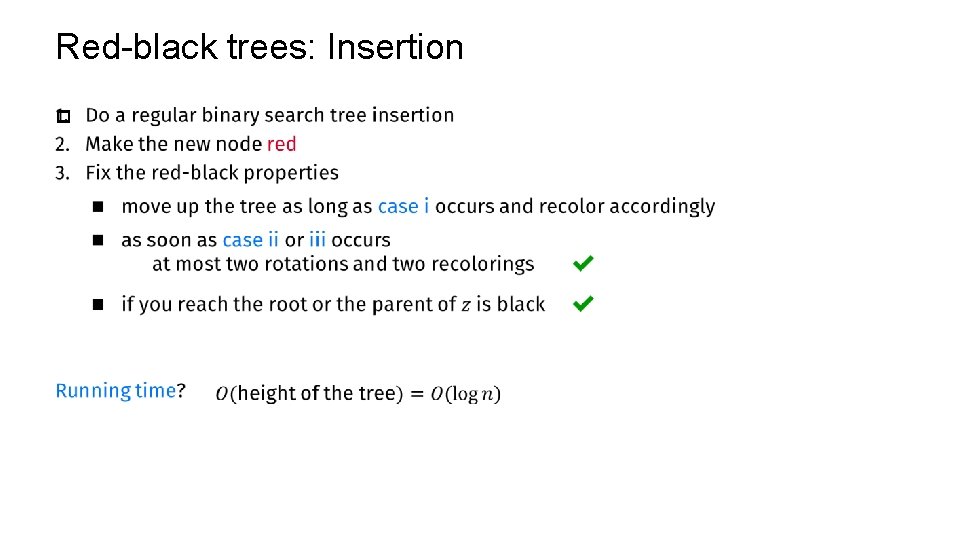 Red-black trees: Insertion

1. Do a regular binary search tree insertion
2. Make the new node red
3. Fix the red-black properties
 ■ move up the tree as long as case i occurs and recolor accordingly
 ■ as soon as case ii or iii occurs
 at most two rotations and two recolorings ✔
 ■ if you reach the root or the parent of $z$ is black ✔

Running time? $O(\text{height of the tree}) = O(\log n)$